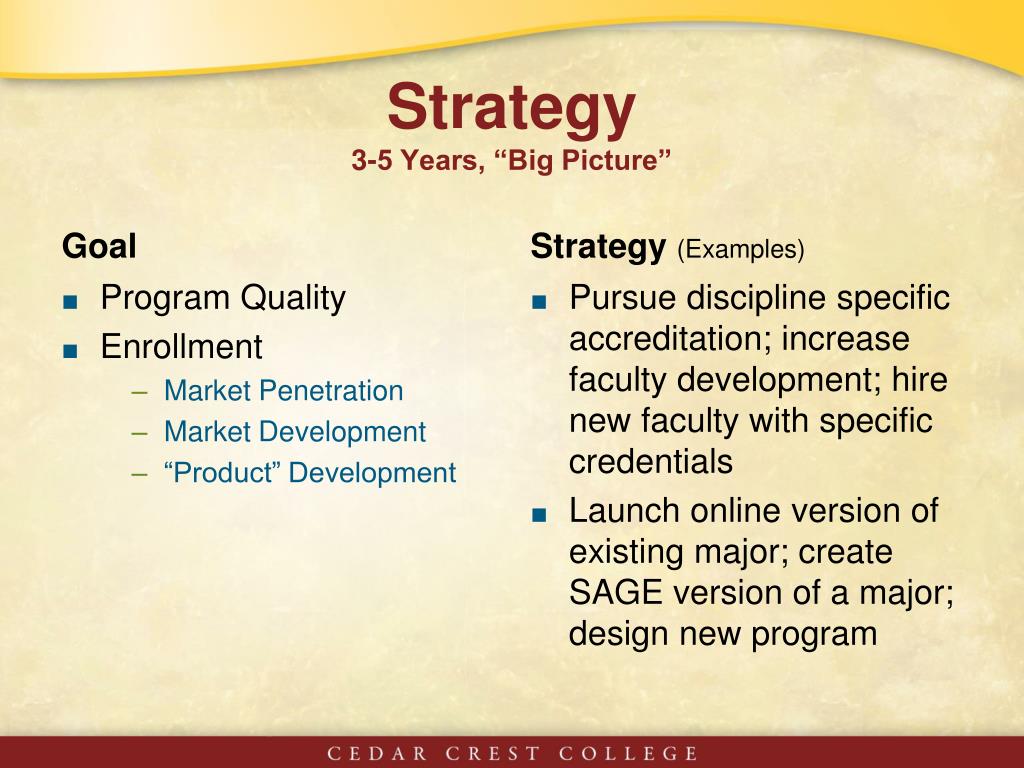 Strategy
3-5 Years, “Big Picture”

Goal
■ Program Quality
■ Enrollment
– Market Penetration
– Market Development
– “Product” Development

Strategy (Examples)
■ Pursue discipline specific accreditation; increase faculty development; hire new faculty with specific credentials
■ Launch online version of existing major; create SAGE version of a major; design new program

CEDAR CREST COLLEGE